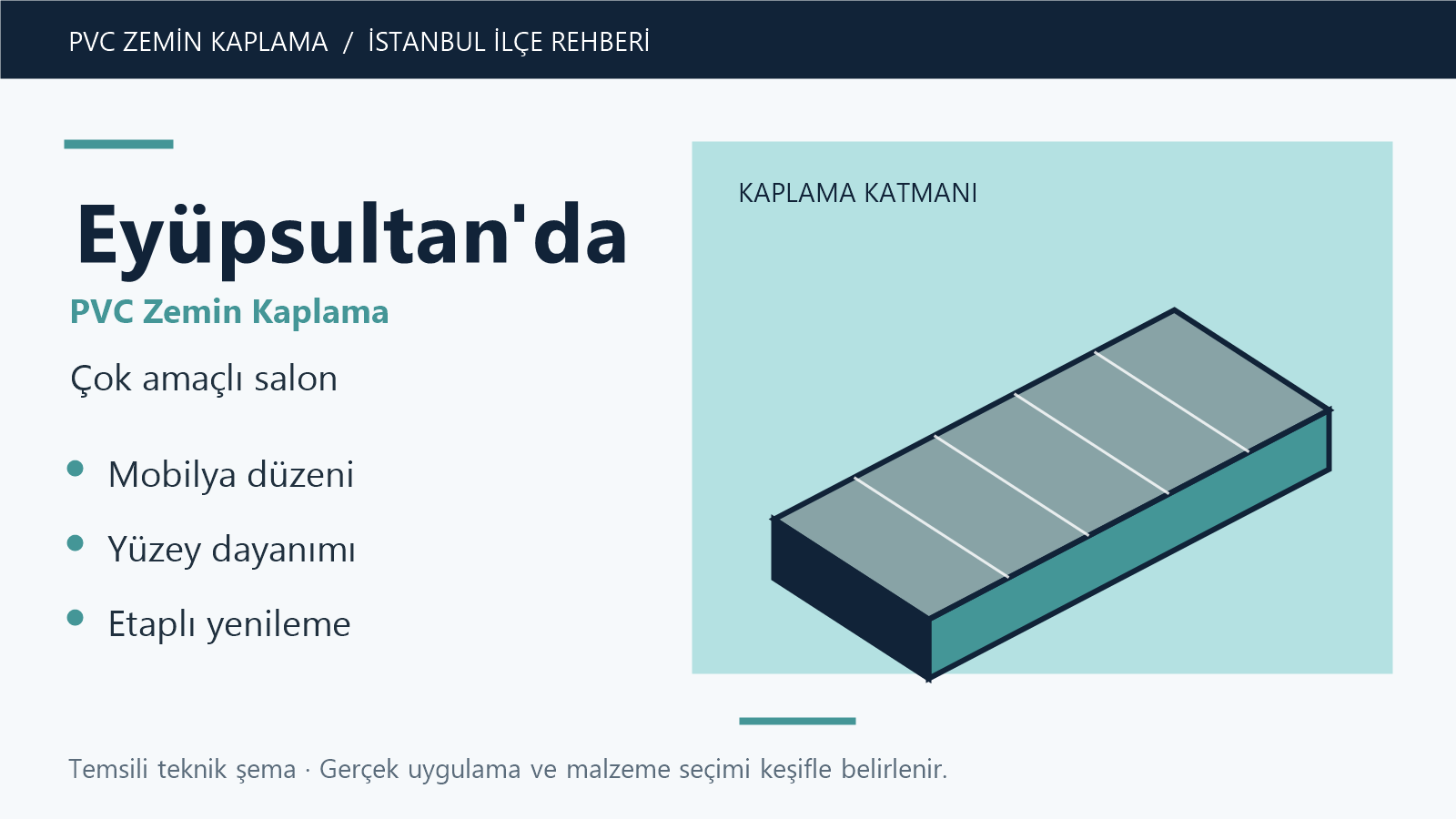 PVC ZEMİN KAPLAMA / İSTANBUL İLÇE REHBERİ

Eyüpsultan'da

PVC Zemin Kaplama

Çok amaçlı salon

• Mobilya düzeni
• Yüzey dayanımı
• Etaplı yenileme

KAPLAMA KATMANI

Temsili teknik şema · Gerçek uygulama ve malzeme seçimi keşifle belirlenir.